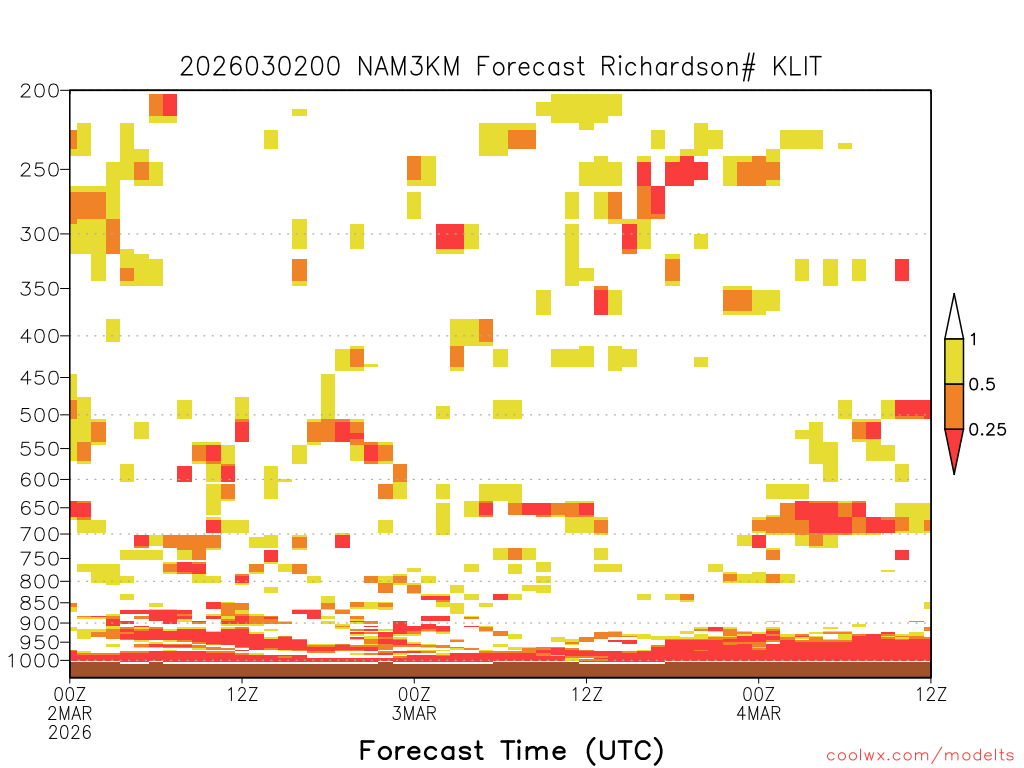 2026030200 NAM3KM Forecast Richardson# KLIT

200
250
300
350
400
450
500
550
600
650
700
750
800
850
900
950
1000

1
0.5
0.25

00Z
2MAR
2026
12Z
00Z
3MAR
12Z
00Z
4MAR
12Z

Forecast Time (UTC)

coolwx.com/modelts